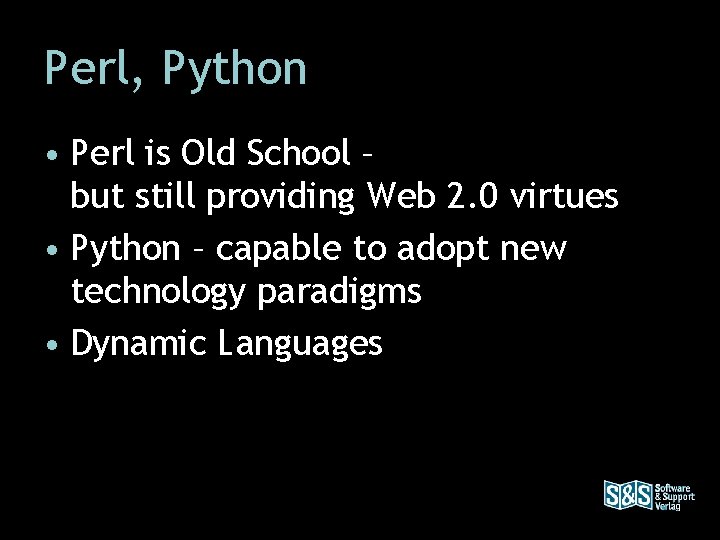 Perl, Python

• Perl is Old School – but still providing Web 2.0 virtues
• Python – capable to adopt new technology paradigms
• Dynamic Languages

S&S Software & Support Verlag